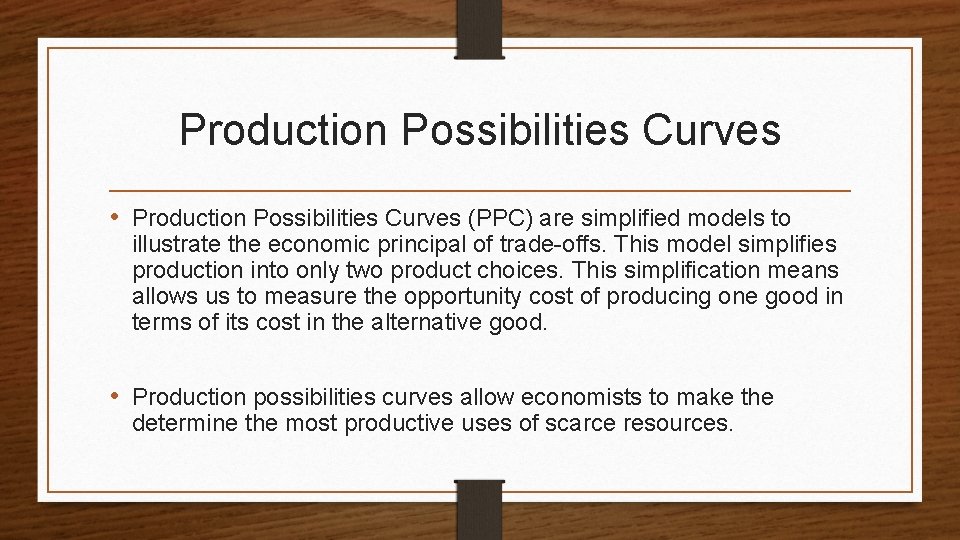 Production Possibilities Curves

• Production Possibilities Curves (PPC) are simplified models to illustrate the economic principal of trade-offs. This model simplifies production into only two product choices. This simplification means allows us to measure the opportunity cost of producing one good in terms of its cost in the alternative good.

• Production possibilities curves allow economists to make the determine the most productive uses of scarce resources.